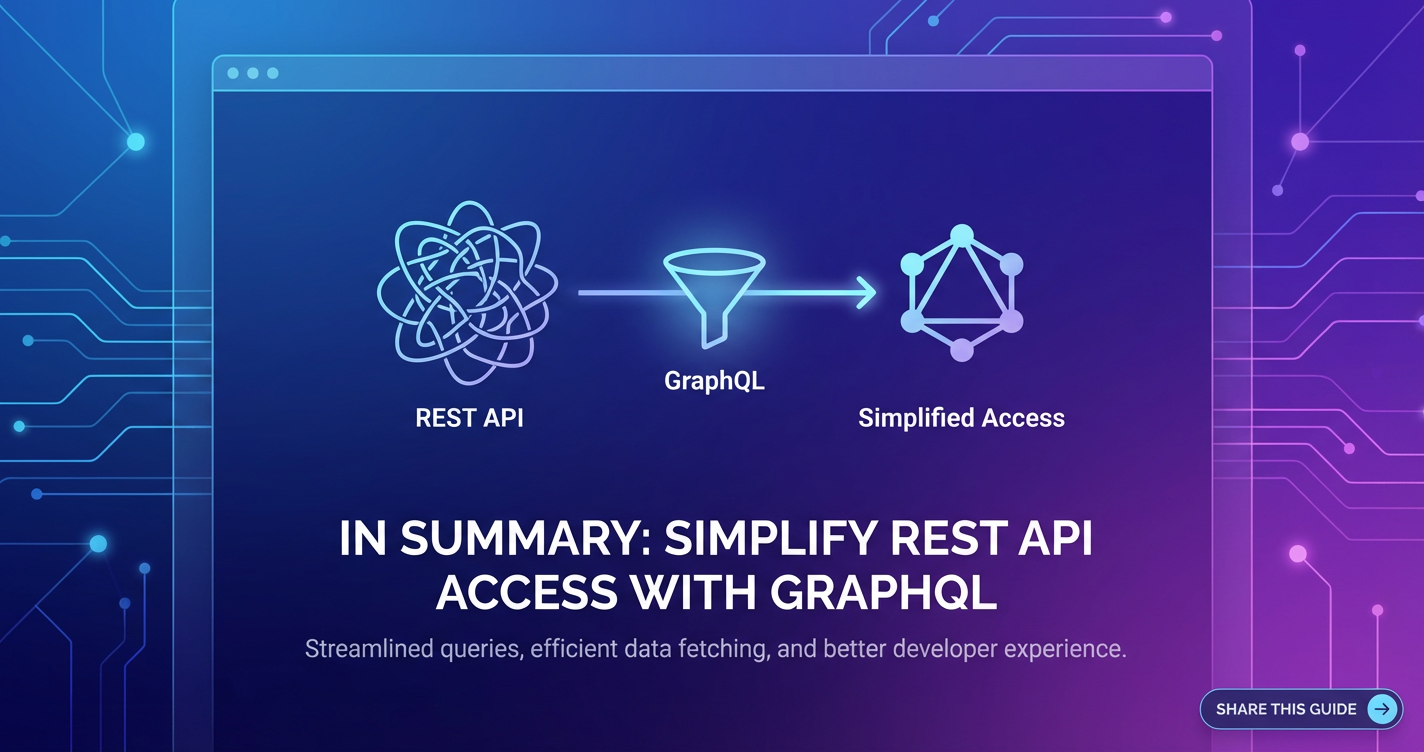 REST API

GraphQL

Simplified Access

IN SUMMARY: SIMPLIFY REST API ACCESS WITH GRAPHQL

Streamlined queries, efficient data fetching, and better developer experience.

SHARE THIS GUIDE